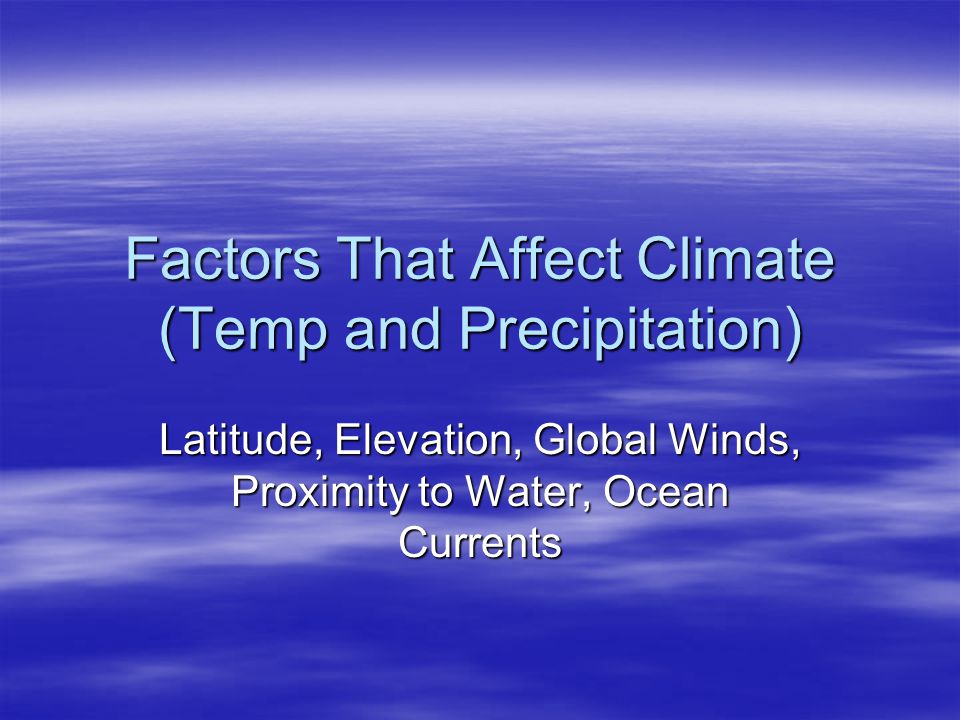 Factors That Affect Climate (Temp and Precipitation)

Latitude, Elevation, Global Winds, Proximity to Water, Ocean Currents